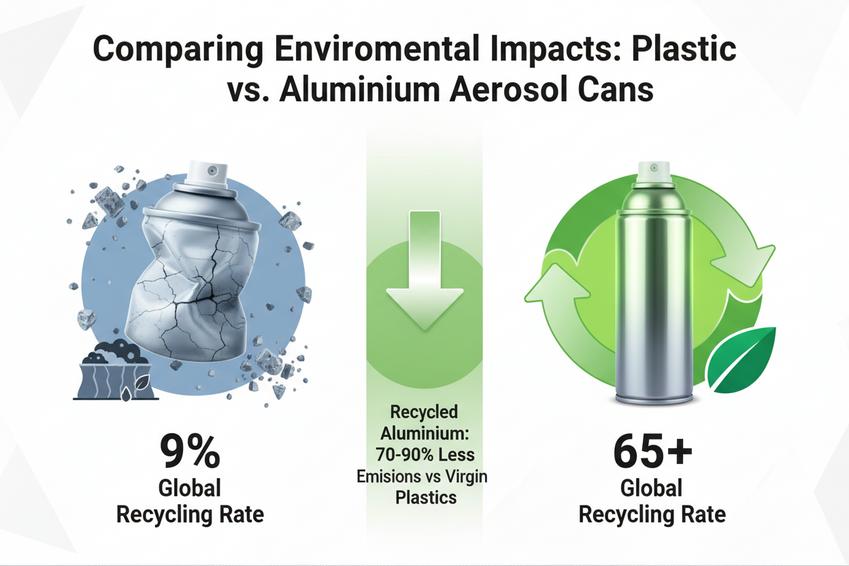 Comparing Enviromental Impacts: Plastic vs. Aluminium Aerosol Cans

9%
Global Recycling Rate

Recycled Aluminium: 70-90% Less Emisions vs Virgin Plastics

65+
Global Recycling Rate